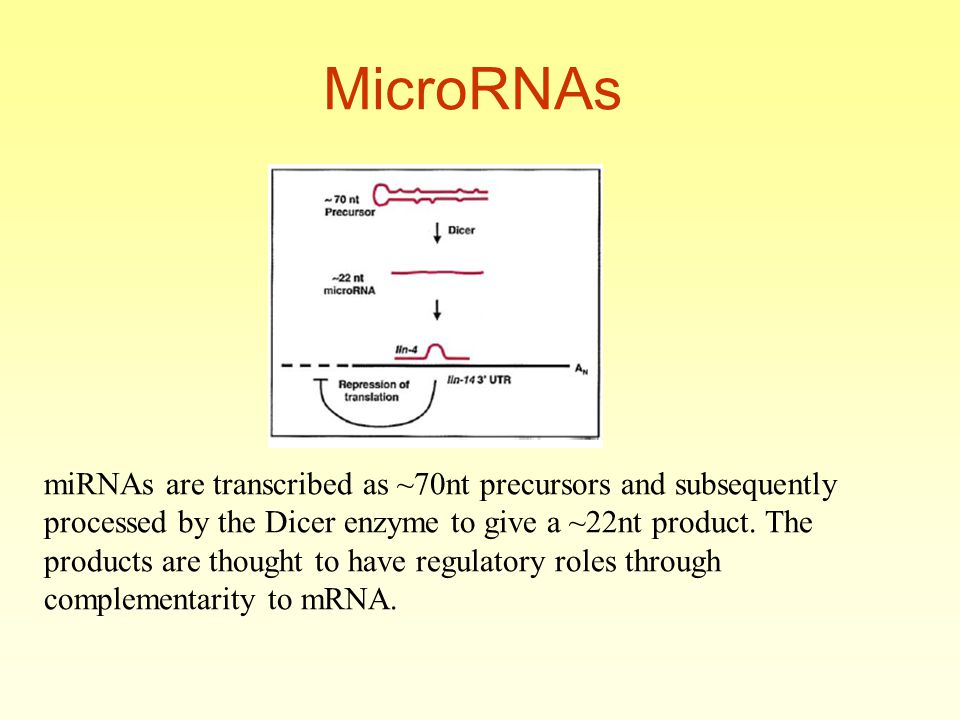 MicroRNAs

~70 nt Precursor

Dicer

~22 nt microRNA

lin-4

$A_N$

Repression of translation

lin-14 3' UTR

miRNAs are transcribed as ~70nt precursors and subsequently processed by the Dicer enzyme to give a ~22nt product. The products are thought to have regulatory roles through complementarity to mRNA.